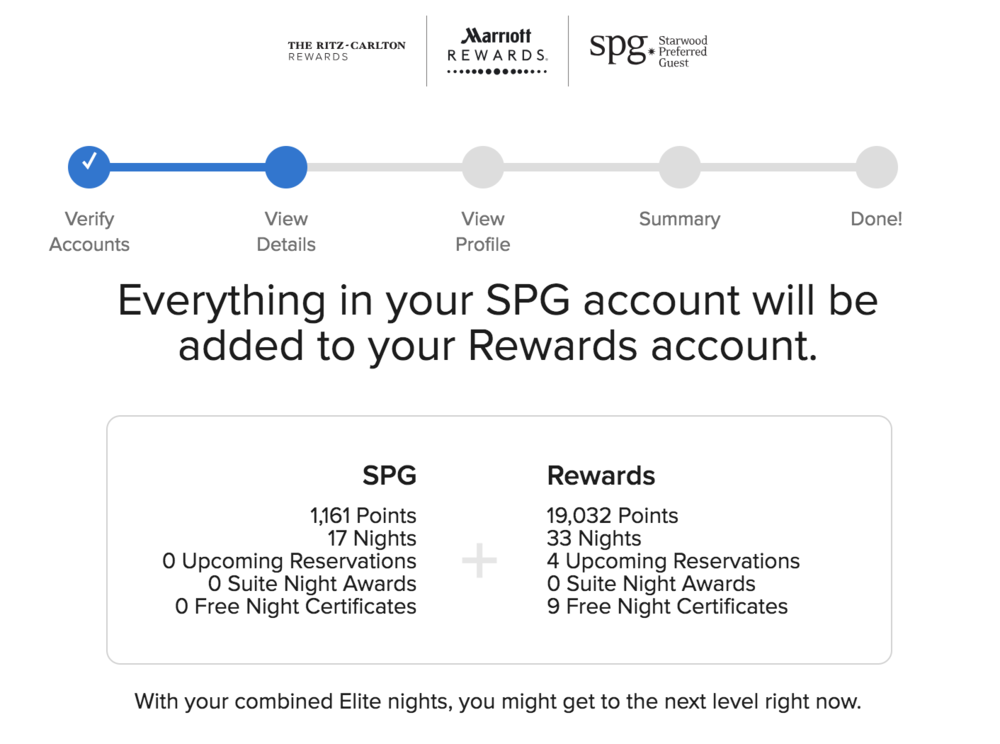 THE RITZ-CARLTON REWARDS

Marriott REWARDS.

spg Starwood Preferred Guest

Verify Accounts

View Details

View Profile

Summary

Done!

Everything in your SPG account will be added to your Rewards account.

SPG

1,161 Points
17 Nights
0 Upcoming Reservations
0 Suite Night Awards
0 Free Night Certificates

+

Rewards

19,032 Points
33 Nights
4 Upcoming Reservations
0 Suite Night Awards
9 Free Night Certificates

With your combined Elite nights, you might get to the next level right now.